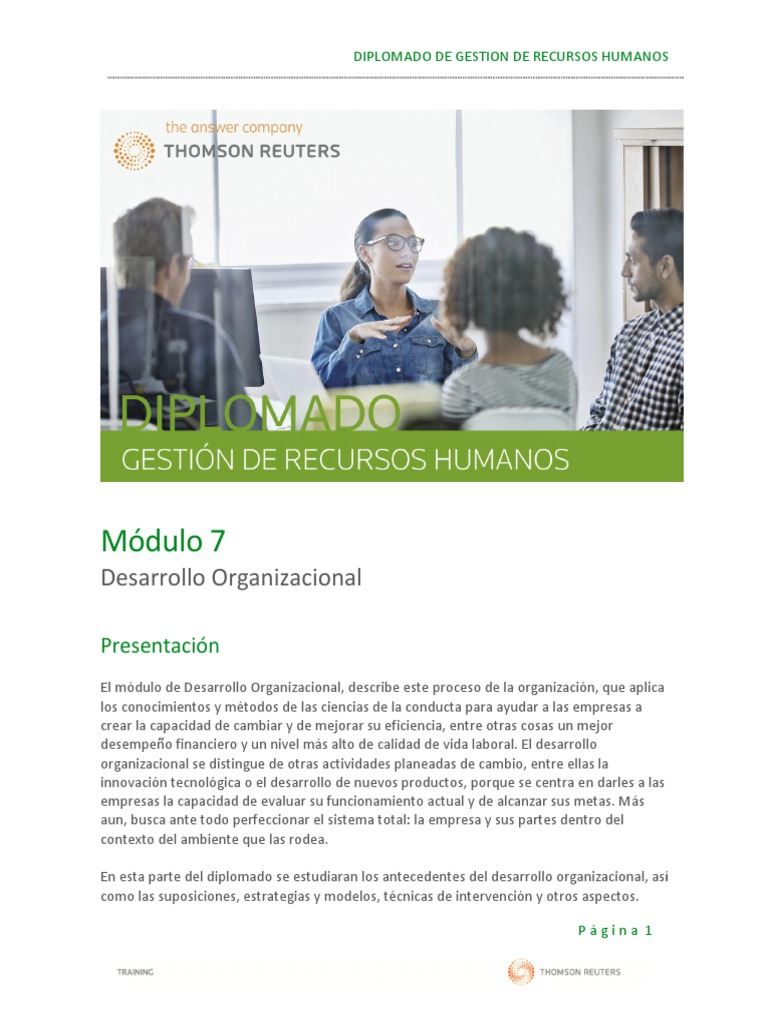 DIPLOMADO DE GESTION DE RECURSOS HUMANOS

the answer company
THOMSON REUTERS

DIPLOMADO
GESTIÓN DE RECURSOS HUMANOS

Módulo 7
Desarrollo Organizacional

Presentación

El módulo de Desarrollo Organizacional, describe este proceso de la organización, que aplica los conocimientos y métodos de las ciencias de la conducta para ayudar a las empresas a crear la capacidad de cambiar y de mejorar su eficiencia, entre otras cosas un mejor desempeño financiero y un nivel más alto de calidad de vida laboral. El desarrollo organizacional se distingue de otras actividades planeadas de cambio, entre ellas la innovación tecnológica o el desarrollo de nuevos productos, porque se centra en darles a las empresas la capacidad de evaluar su funcionamiento actual y de alcanzar sus metas. Más aun, busca ante todo perfeccionar el sistema total: la empresa y sus partes dentro del contexto del ambiente que las rodea.

En esta parte del diplomado se estudiaran los antecedentes del desarrollo organizacional, así como las suposiciones, estrategias y modelos, técnicas de intervención y otros aspectos.

Página 1

TRAINING

THOMSON REUTERS